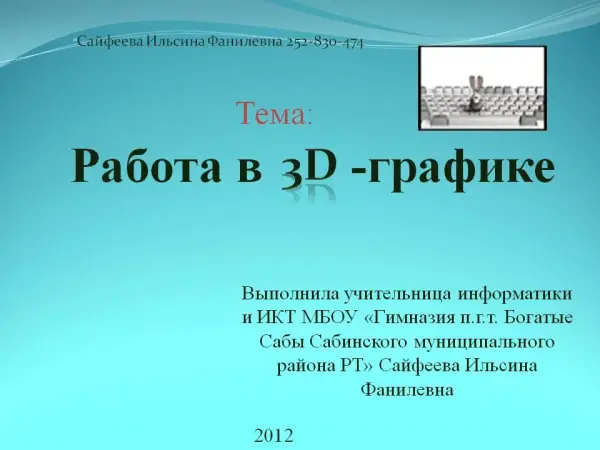 Сайфеева Ильсина Фанилевна 252-830-474

Тема:

Работа в 3D -графике

Выполнила учительница информатики и ИКТ МБОУ «Гимназия п.г.т. Богатые Сабы Сабинского муниципального района РТ» Сайфеева Ильсина Фанилевна

2012